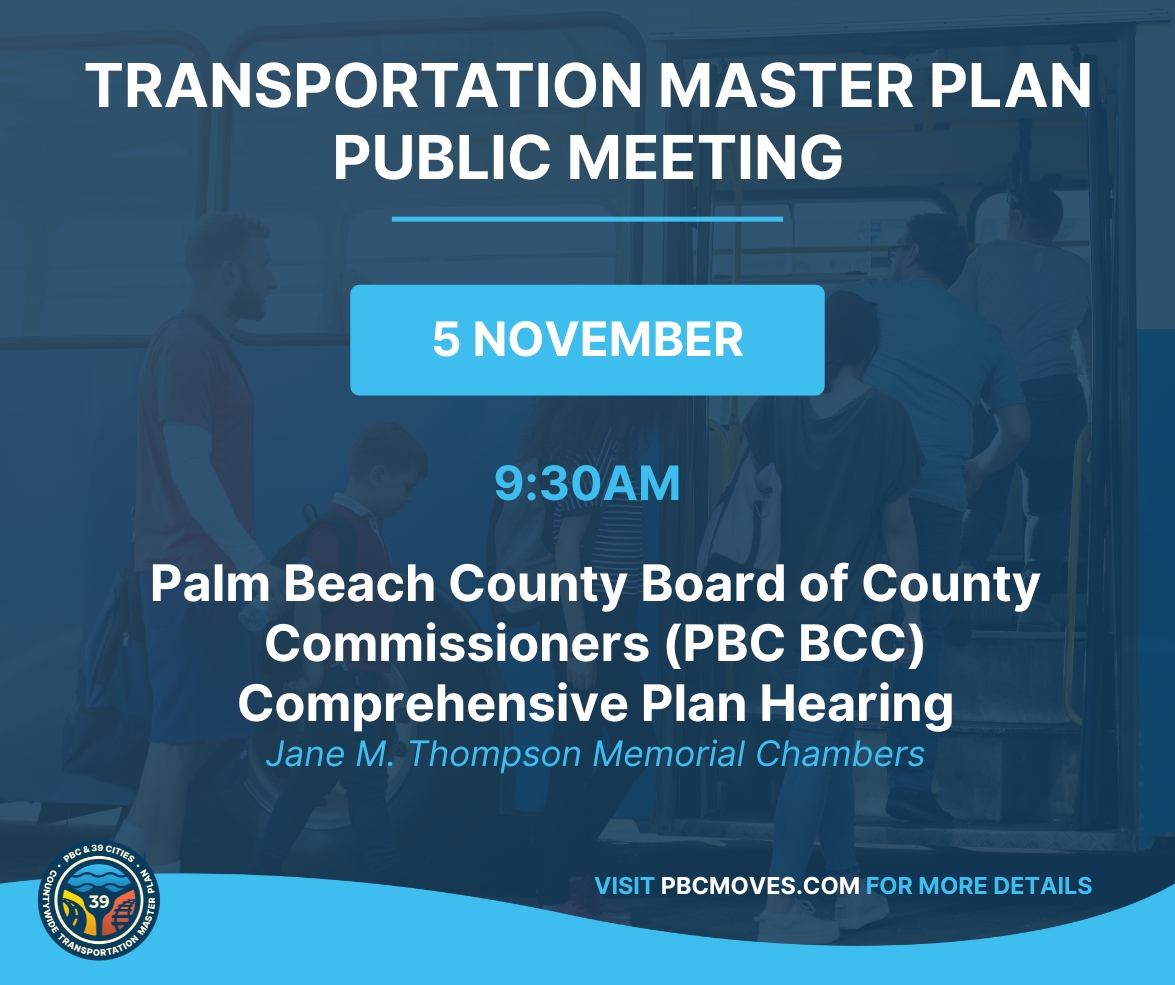 TRANSPORTATION MASTER PLAN PUBLIC MEETING

5 NOVEMBER

9:30AM

Palm Beach County Board of County Commissioners (PBC BCC) Comprehensive Plan Hearing

Jane M. Thompson Memorial Chambers

PBC & 39 CITIES
39
COUNTYWIDE TRANSPORTATION MASTER PLAN

VISIT PBCMOVES.COM FOR MORE DETAILS